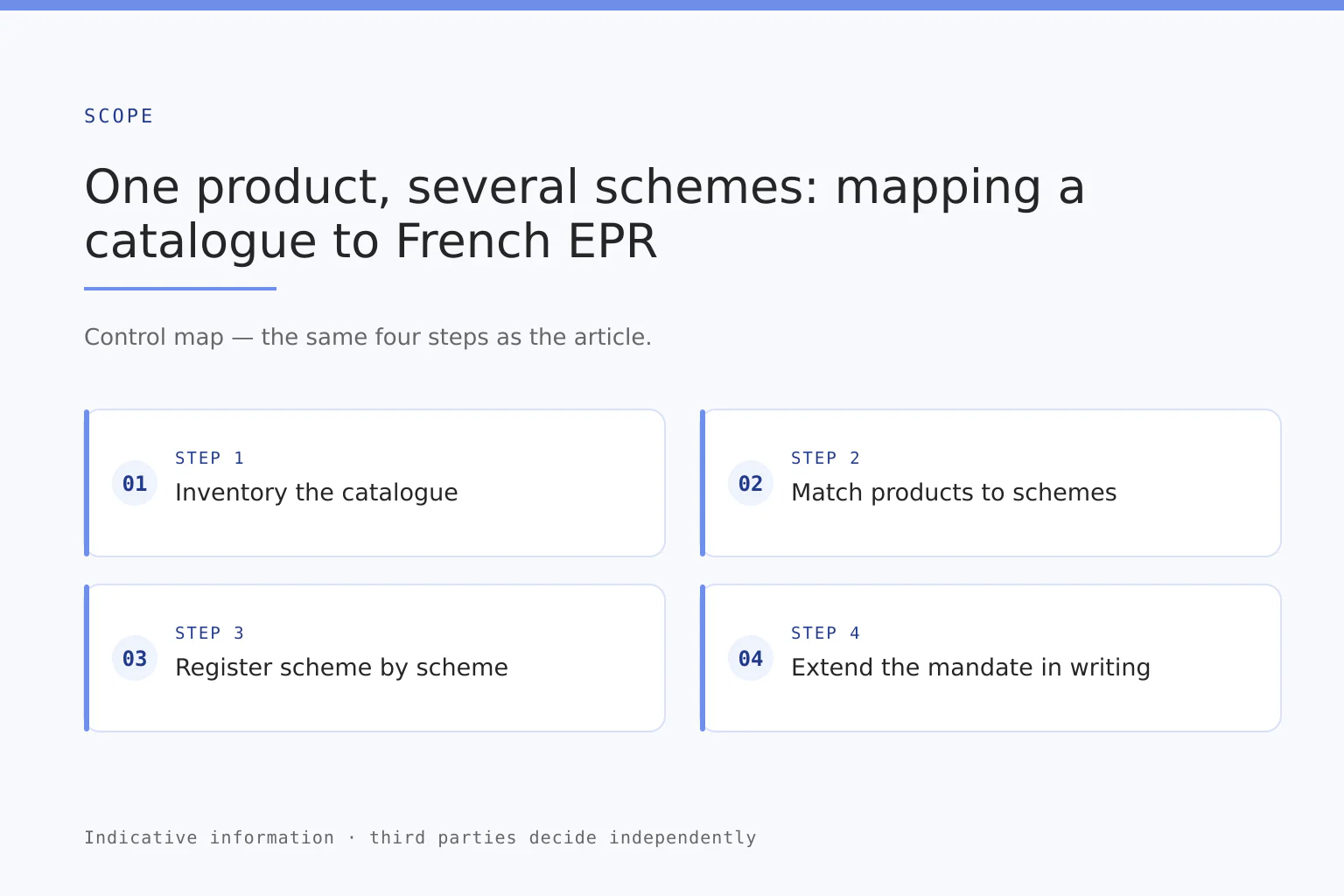 SCOPE

One product, several schemes: mapping a catalogue to French EPR

Control map — the same four steps as the article.

01
STEP 1
Inventory the catalogue

02
STEP 2
Match products to schemes

03
STEP 3
Register scheme by scheme

04
STEP 4
Extend the mandate in writing

Indicative information · third parties decide independently